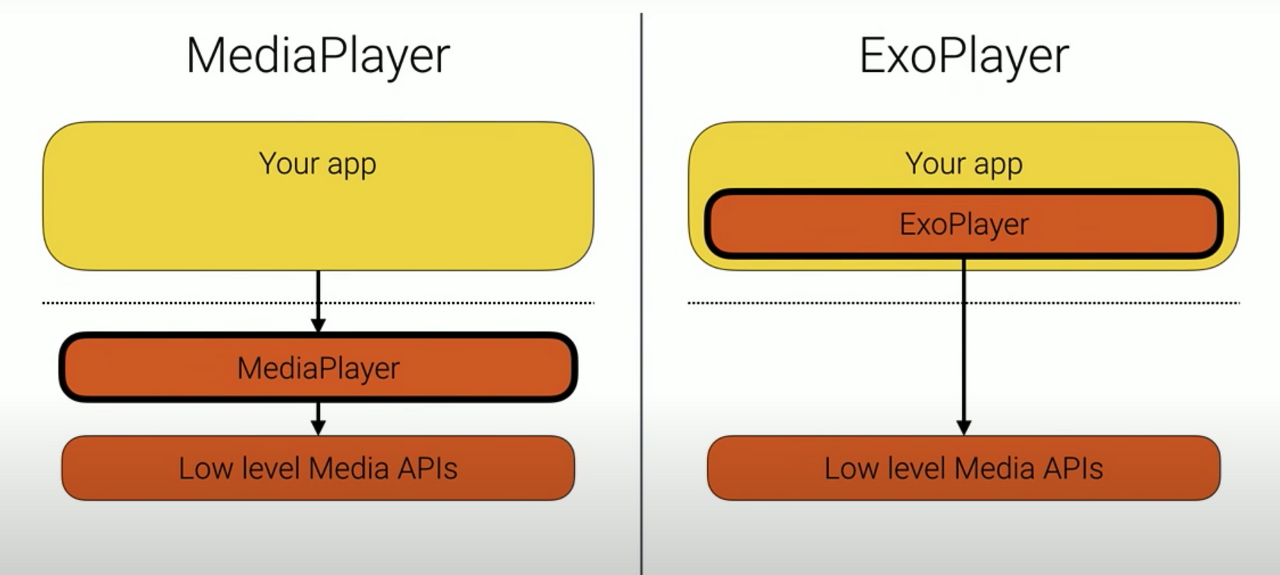 MediaPlayer

Your app

MediaPlayer

Low level Media APIs

ExoPlayer

Your app

ExoPlayer

Low level Media APIs